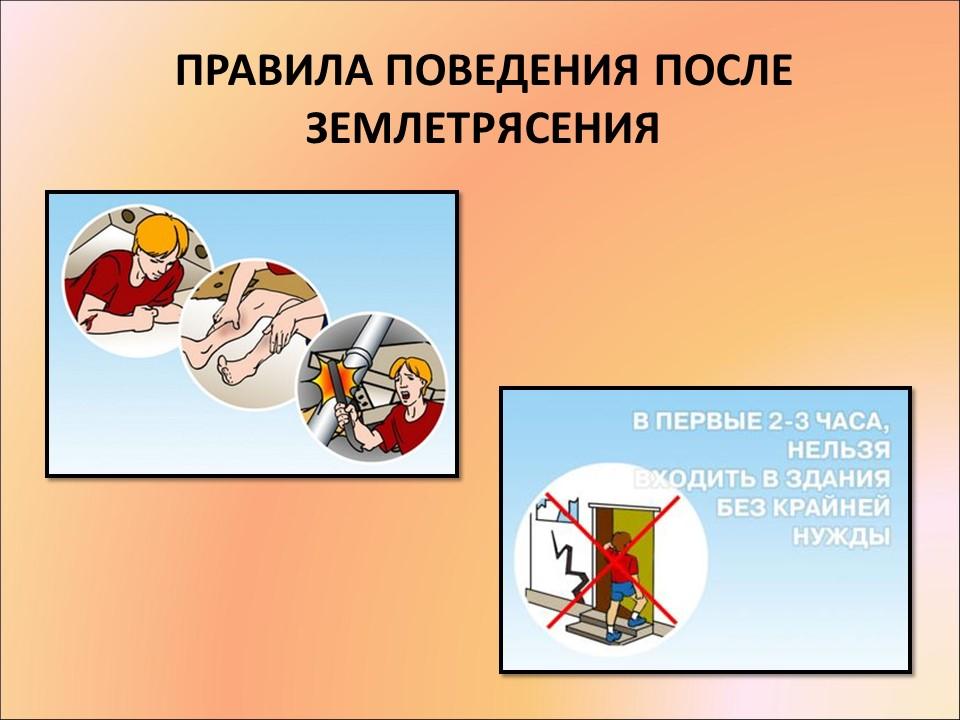 ПРАВИЛА ПОВЕДЕНИЯ ПОСЛЕ ЗЕМЛЕТРЯСЕНИЯ

В ПЕРВЫЕ 2-3 ЧАСА, НЕЛЬЗЯ ВХОДИТЬ В ЗДАНИЯ БЕЗ КРАЙНЕЙ НУЖДЫ